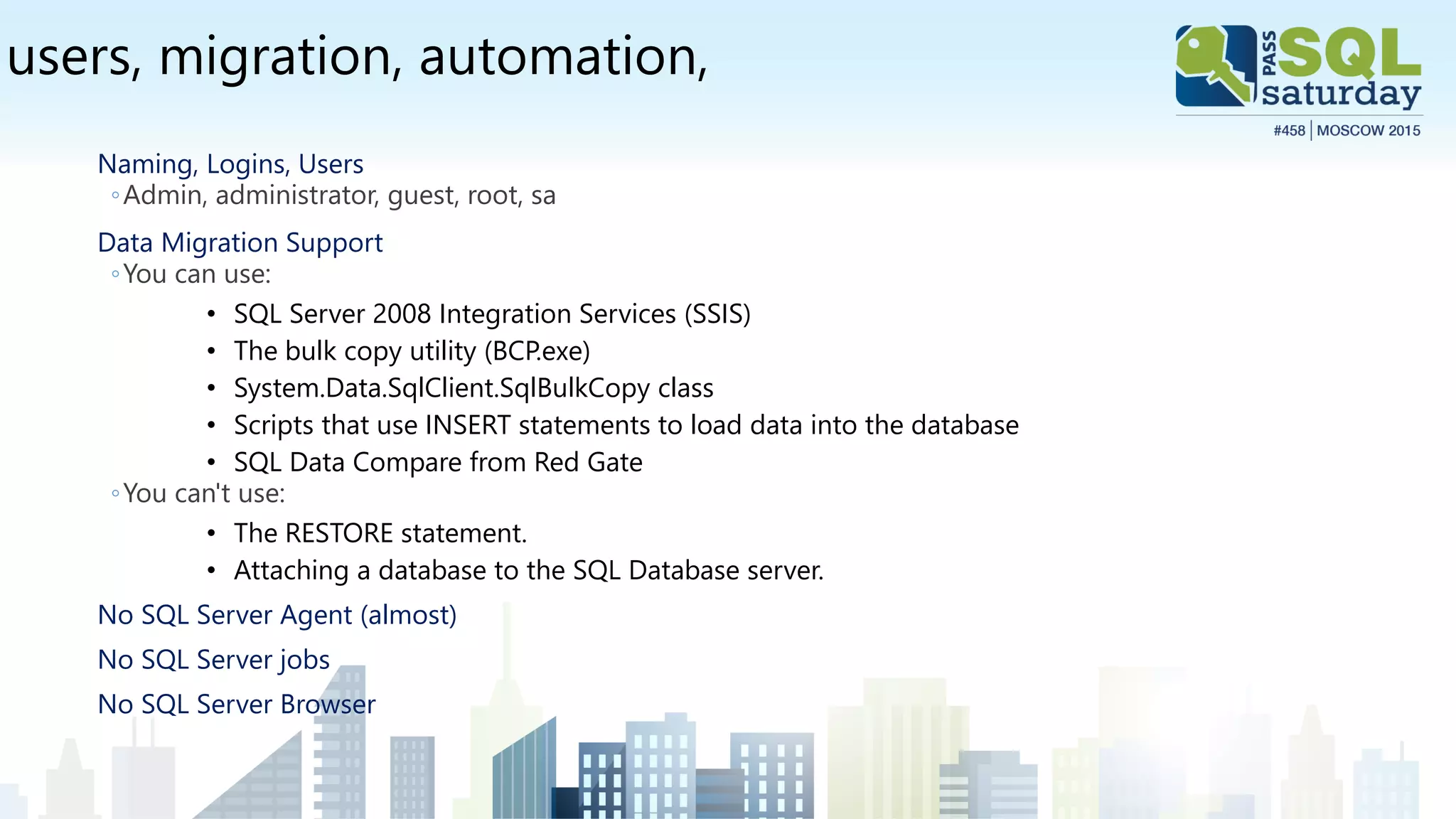 users, migration, automation,

PASS SQL saturday
#458 | MOSCOW 2015

Naming, Logins, Users
◦ Admin, administrator, guest, root, sa

Data Migration Support
◦ You can use:
• SQL Server 2008 Integration Services (SSIS)
• The bulk copy utility (BCP.exe)
• System.Data.SqlClient.SqlBulkCopy class
• Scripts that use INSERT statements to load data into the database
• SQL Data Compare from Red Gate
◦ You can't use:
• The RESTORE statement.
• Attaching a database to the SQL Database server.

No SQL Server Agent (almost)

No SQL Server jobs

No SQL Server Browser